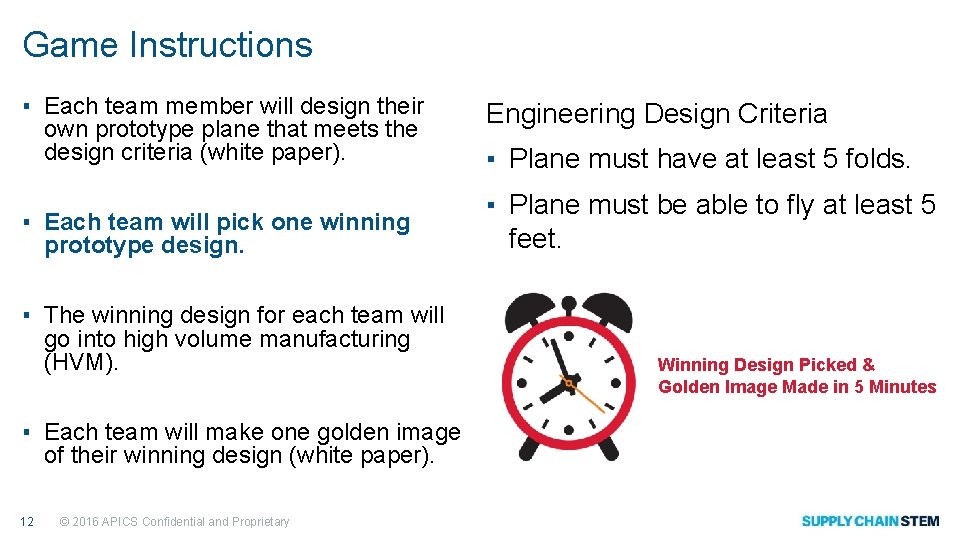 Game Instructions

▪ Each team member will design their own prototype plane that meets the design criteria (white paper).

▪ Each team will pick one winning prototype design.

▪ The winning design for each team will go into high volume manufacturing (HVM).

▪ Each team will make one golden image of their winning design (white paper).

Engineering Design Criteria

▪ Plane must have at least 5 folds.

▪ Plane must be able to fly at least 5 feet.

Winning Design Picked & Golden Image Made in 5 Minutes

12 © 2016 APICS Confidential and Proprietary

SUPPLY CHAIN STEM